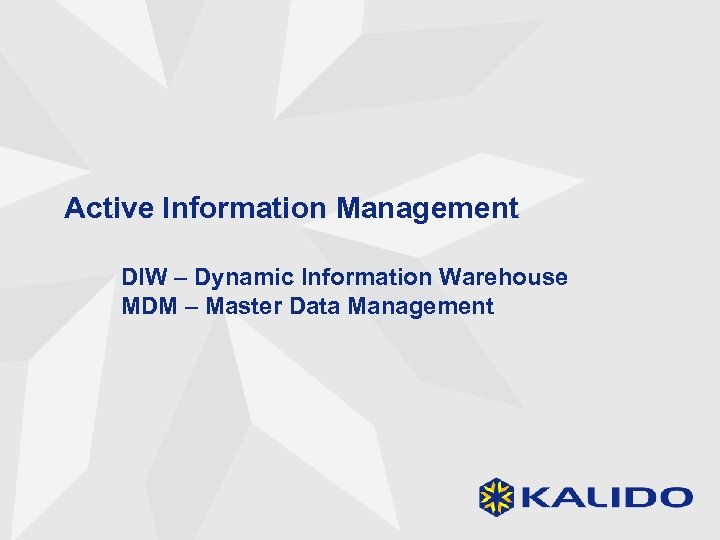 Active Information Management

DIW – Dynamic Information Warehouse
MDM – Master Data Management

KALIDO